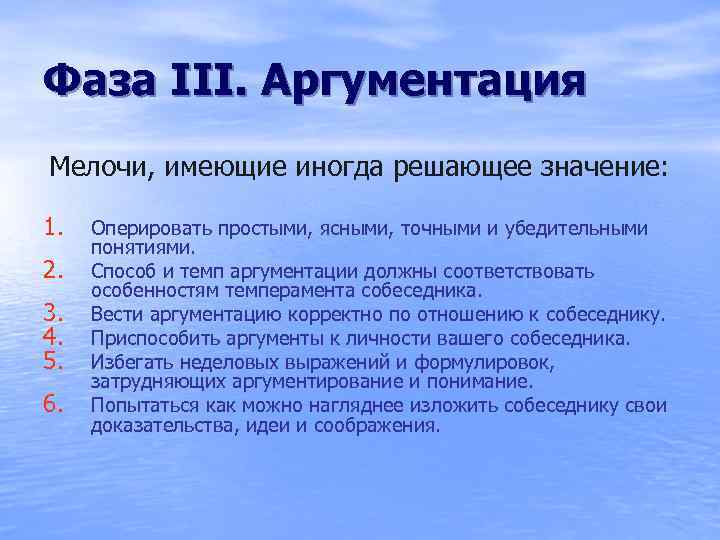 Фаза III. Аргументация

Мелочи, имеющие иногда решающее значение:

1. Оперировать простыми, ясными, точными и убедительными понятиями.
2. Способ и темп аргументации должны соответствовать особенностям темперамента собеседника.
3. Вести аргументацию корректно по отношению к собеседнику.
4. Приспособить аргументы к личности вашего собеседника.
5. Избегать неделовых выражений и формулировок, затрудняющих аргументирование и понимание.
6. Попытаться как можно нагляднее изложить собеседнику свои доказательства, идеи и соображения.